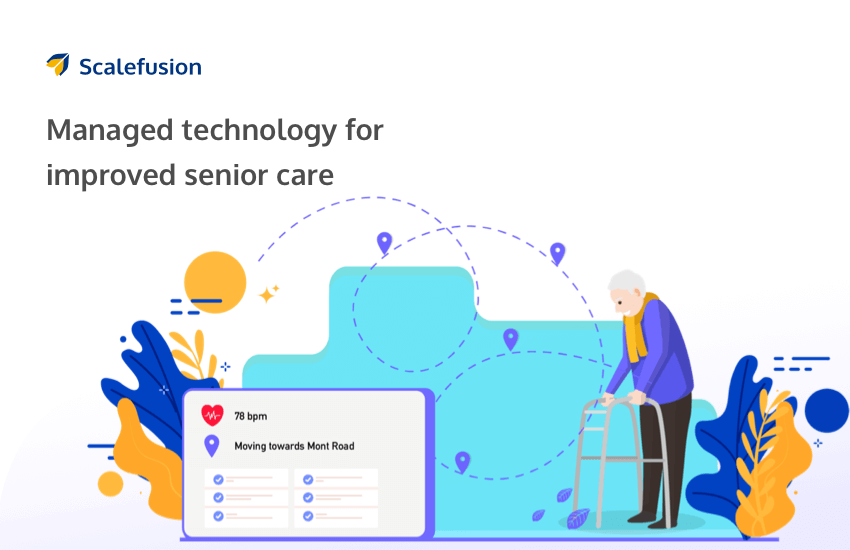 Scalefusion

Managed technology for improved senior care

78 bpm

Moving towards Mont Road